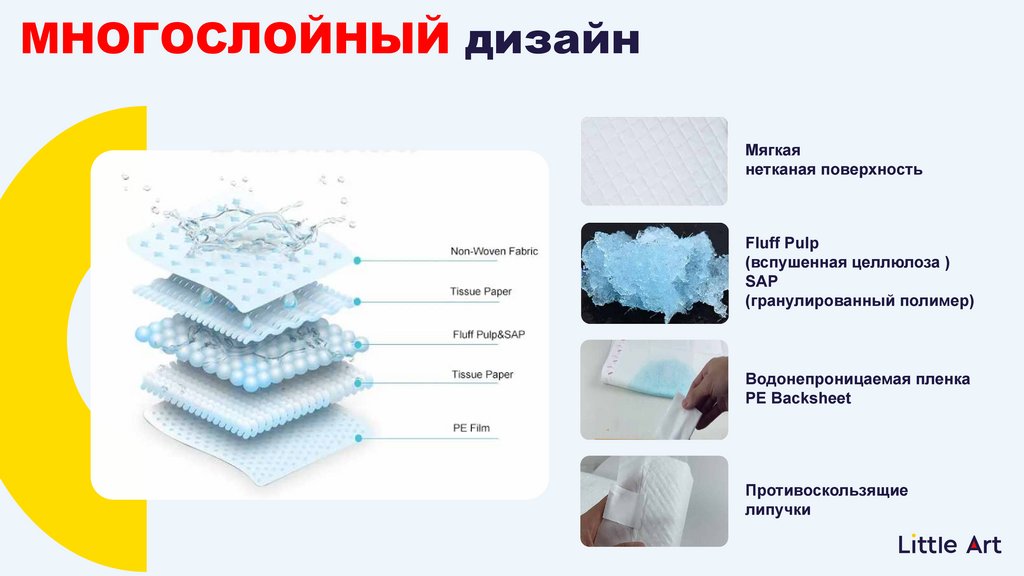 МНОГОСЛОЙНЫЙ дизайн

Non-Woven Fabric

Tissue Paper

Fluff Pulp&SAP

Tissue Paper

PE Film

Мягкая нетканая поверхность

Fluff Pulp
(вспушенная целлюлоза )
SAP
(гранулированный полимер)

Водонепроницаемая пленка
PE Backsheet

Противоскользящие липучки

Little Art